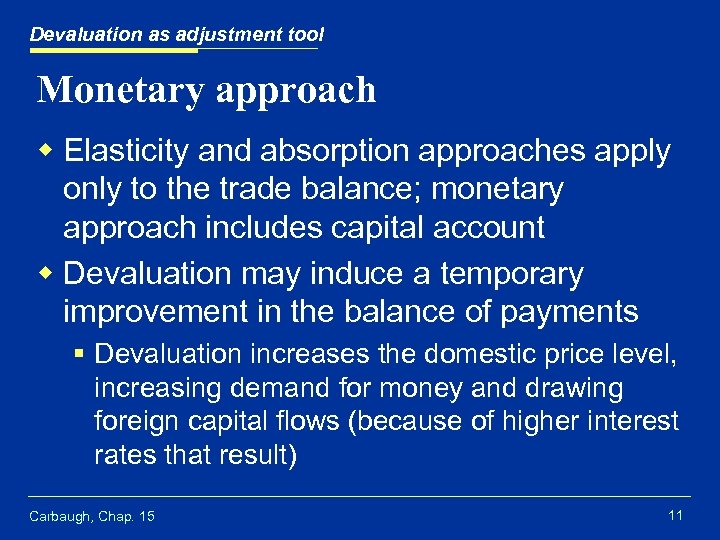 Devaluation as adjustment tool

Monetary approach

Elasticity and absorption approaches apply only to the trade balance; monetary approach includes capital account

Devaluation may induce a temporary improvement in the balance of payments

Devaluation increases the domestic price level, increasing demand for money and drawing foreign capital flows (because of higher interest rates that result)

Carbaugh, Chap. 15

11